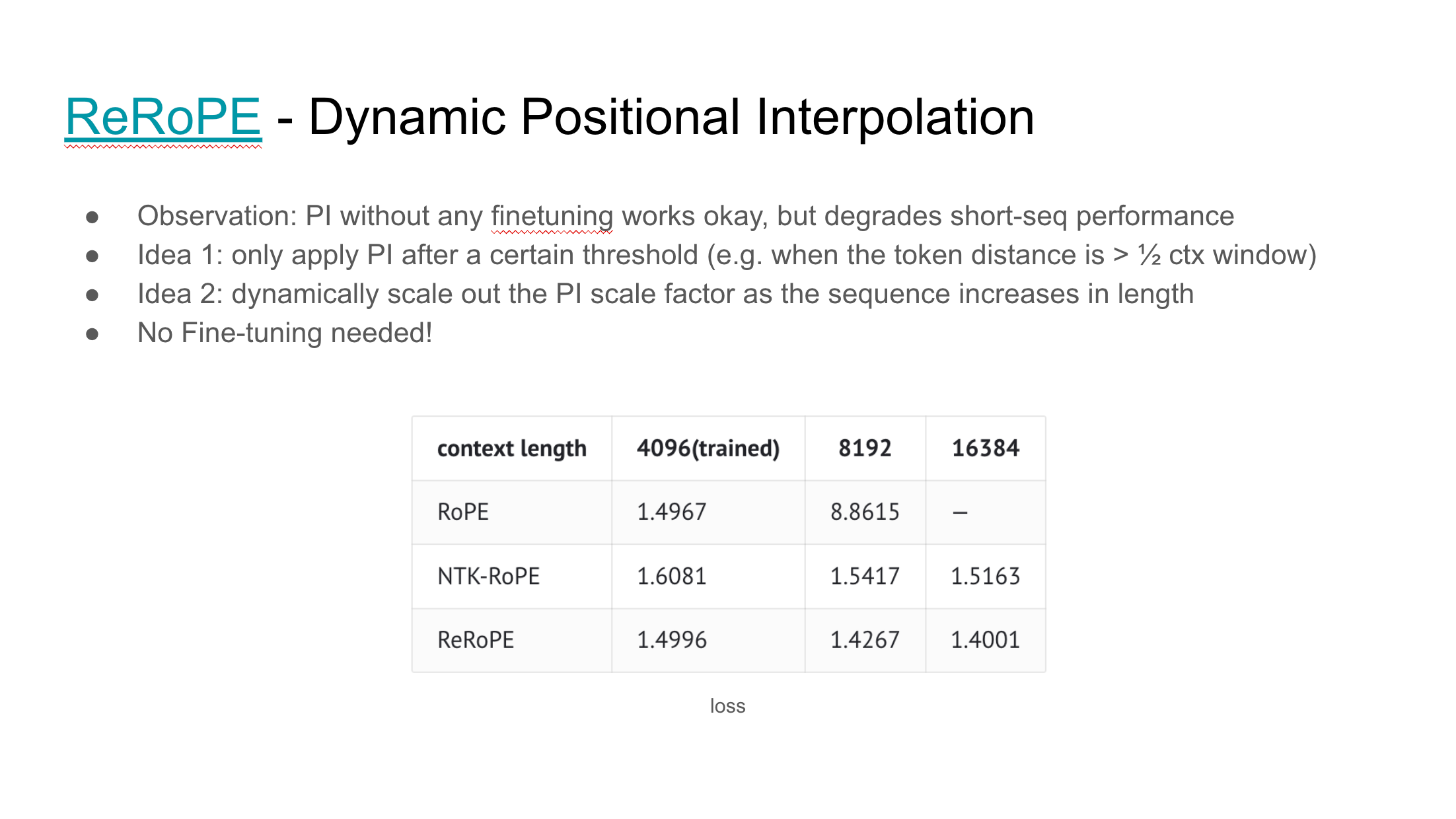 ReRoPE - Dynamic Positional Interpolation

● Observation: PI without any finetuning works okay, but degrades short-seq performance
● Idea 1: only apply PI after a certain threshold (e.g. when the token distance is > ½ ctx window)
● Idea 2: dynamically scale out the PI scale factor as the sequence increases in length
● No Fine-tuning needed!

| context length | 4096(trained) | 8192 | 16384 |
|---|---|---|---|
| RoPE | 1.4967 | 8.8615 | – |
| NTK-RoPE | 1.6081 | 1.5417 | 1.5163 |
| ReRoPE | 1.4996 | 1.4267 | 1.4001 |

loss